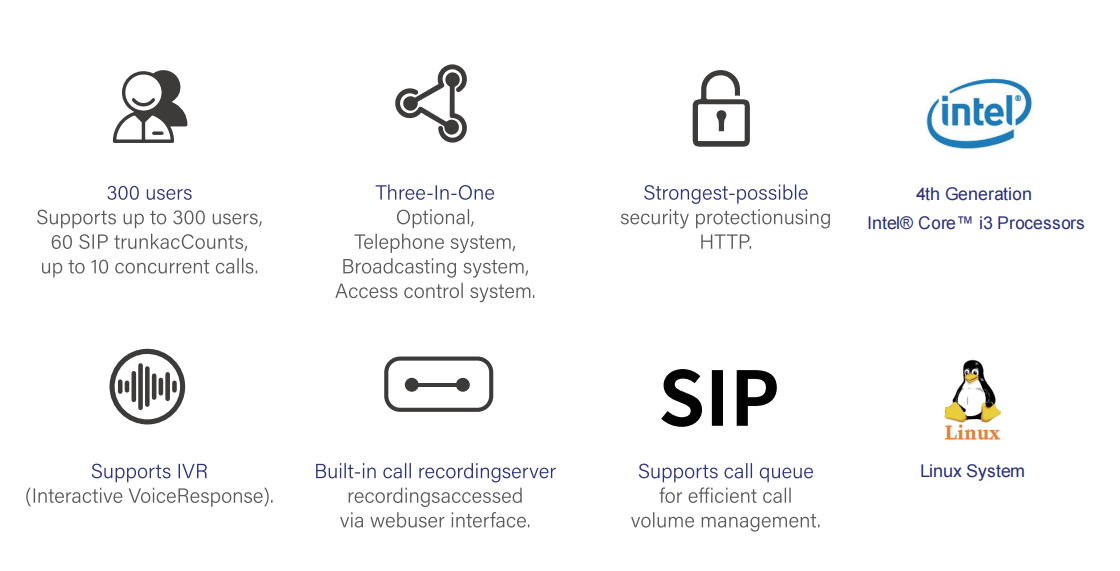 300 users
Supports up to 300 users,
60 SIP trunkacCounts,
up to 10 concurrent calls.

Three-In-One
Optional,
Telephone system,
Broadcasting system,
Access control system.

Strongest-possible
security protectionusing
HTTP.

intel

4th Generation
Intel® Core™ i3 Processors

Supports IVR
(Interactive VoiceResponse).

Built-in call recordingserver
recordingsaccessed
via webuser interface.

SIP

Supports call queue
for efficient call
volume management.

Linux

Linux System